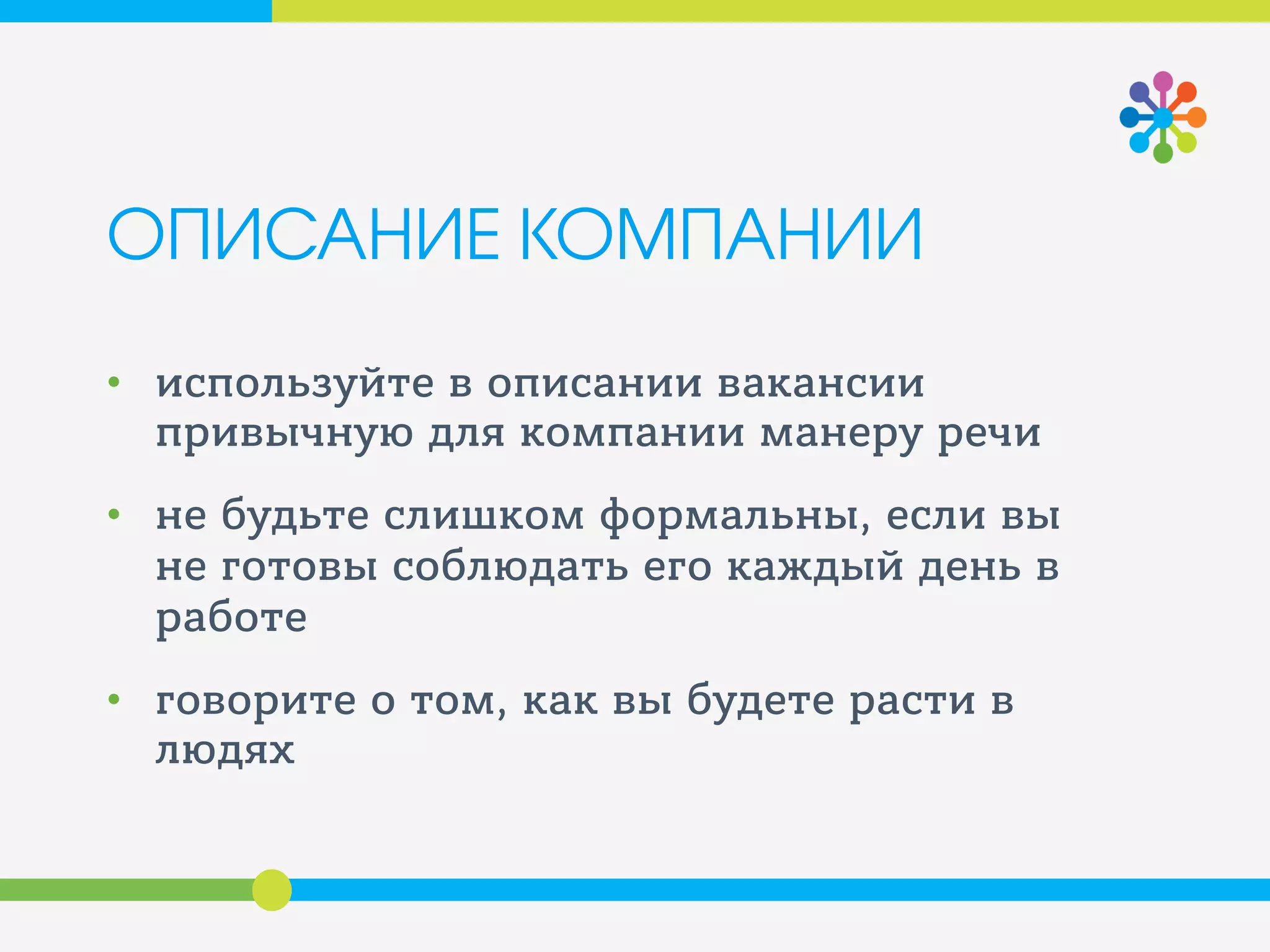 ОПИСАНИЕ КОМПАНИИ

• используйте в описании вакансии привычную для компании манеру речи

• не будьте слишком формальны, если вы не готовы соблюдать его каждый день в работе

• говорите о том, как вы будете расти в людях